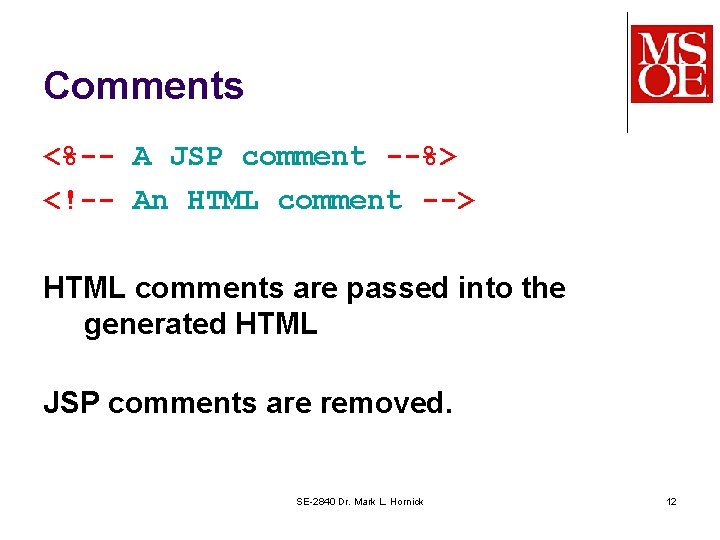 MSOE

Comments

<%-- A JSP comment --%>

<!-- An HTML comment -->

HTML comments are passed into the generated HTML

JSP comments are removed.

SE-2840 Dr. Mark L. Hornick

12